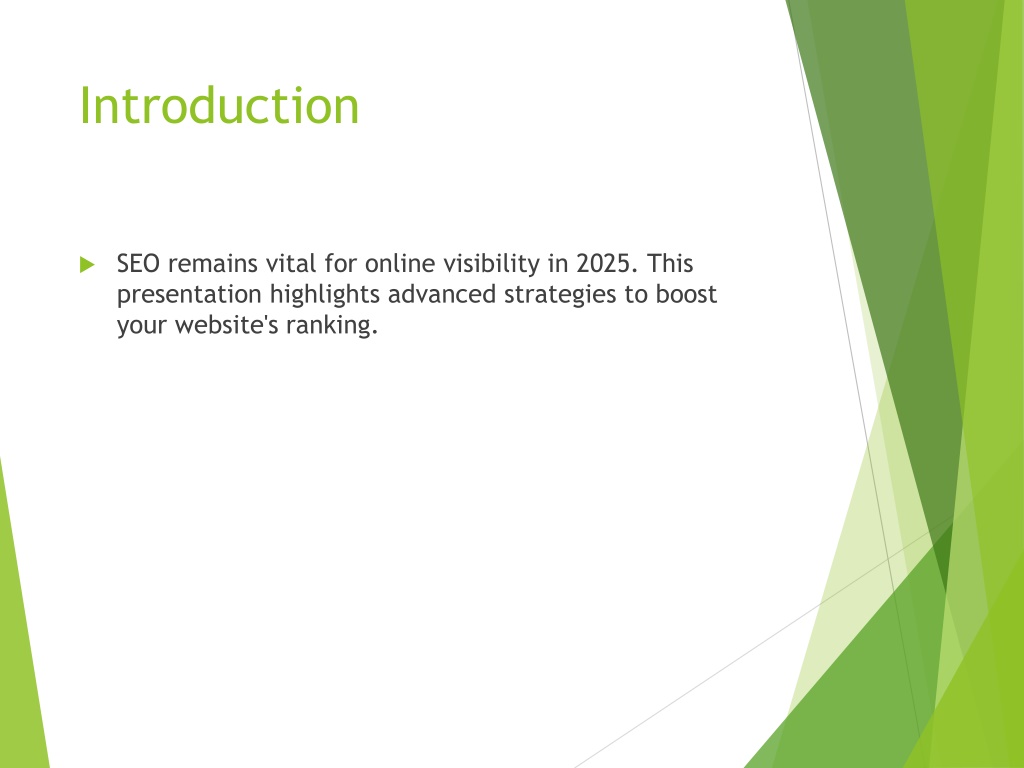 Introduction

SEO remains vital for online visibility in 2025. This presentation highlights advanced strategies to boost your website's ranking.